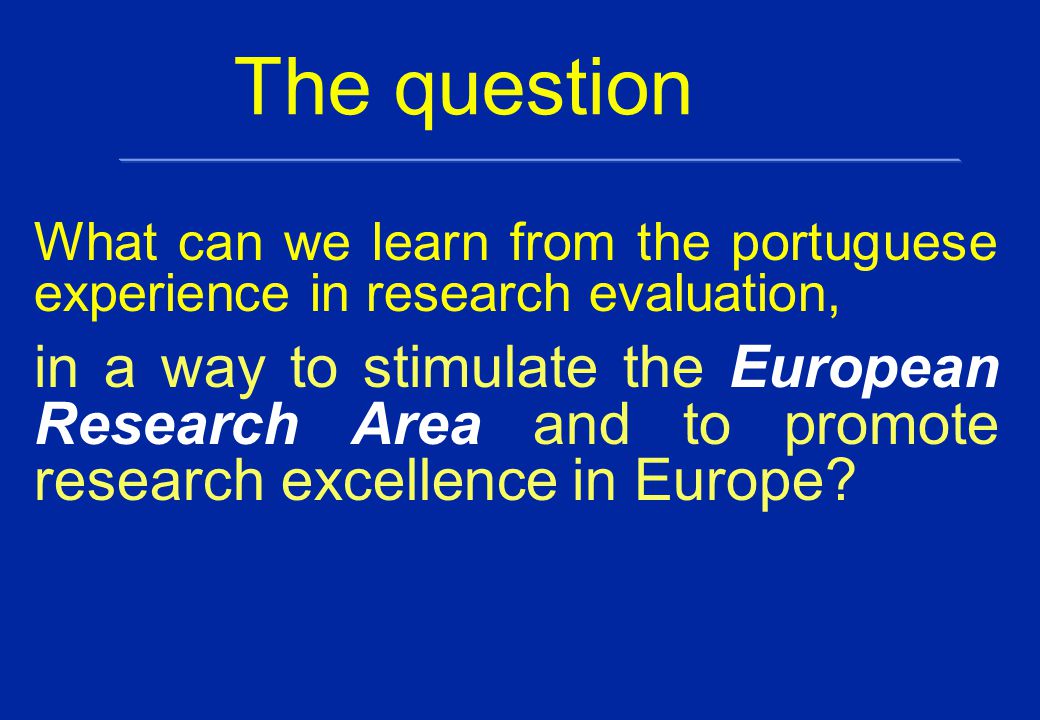 The question

What can we learn from the portuguese experience in research evaluation,

in a way to stimulate the European Research Area and to promote research excellence in Europe?